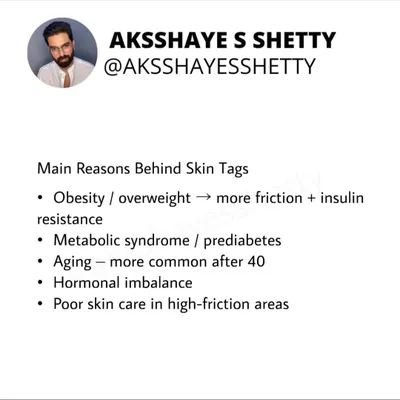 AKSSHAYE S SHETTY
@AKSSHAYESSHETTY

Main Reasons Behind Skin Tags

• Obesity / overweight → more friction + insulin resistance
• Metabolic syndrome / prediabetes
• Aging – more common after 40
• Hormonal imbalance
• Poor skin care in high-friction areas